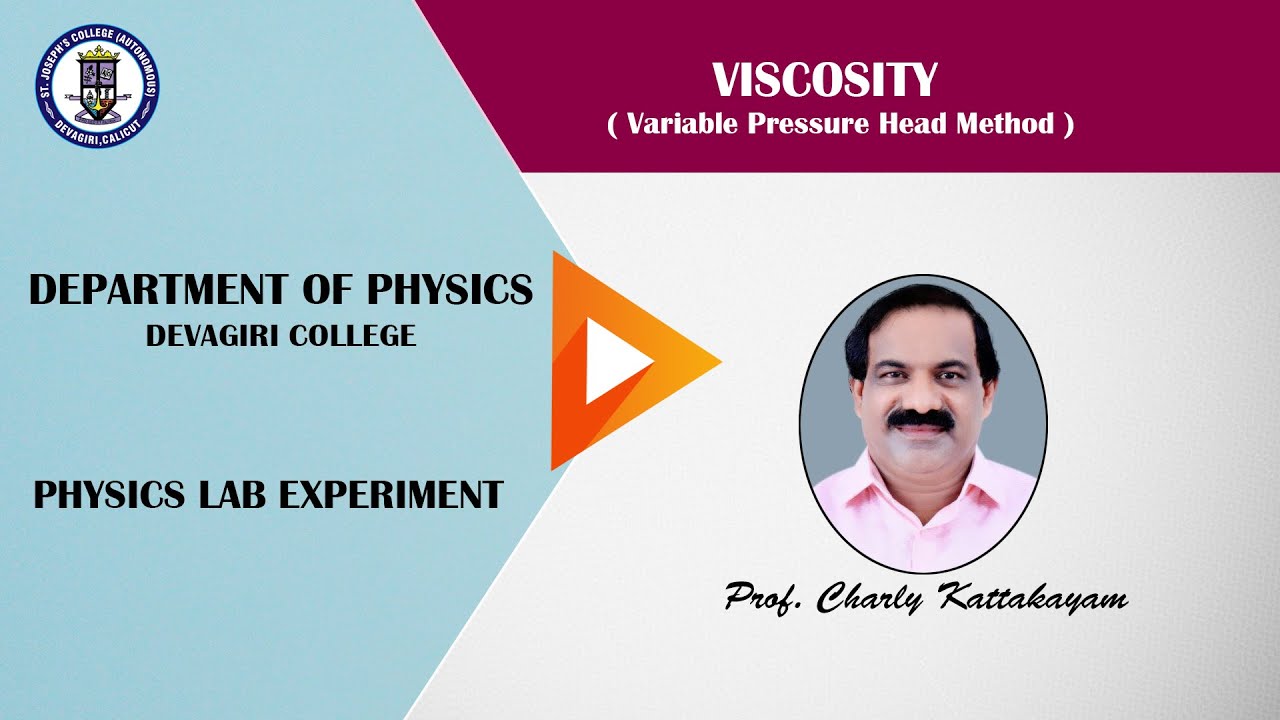 ST. JOSEPH'S COLLEGE (AUTONOMOUS)
DEVAGIRI, CALICUT

VISCOSITY
( Variable Pressure Head Method )

DEPARTMENT OF PHYSICS
DEVAGIRI COLLEGE

PHYSICS LAB EXPERIMENT

Prof. Charly Kattakayam